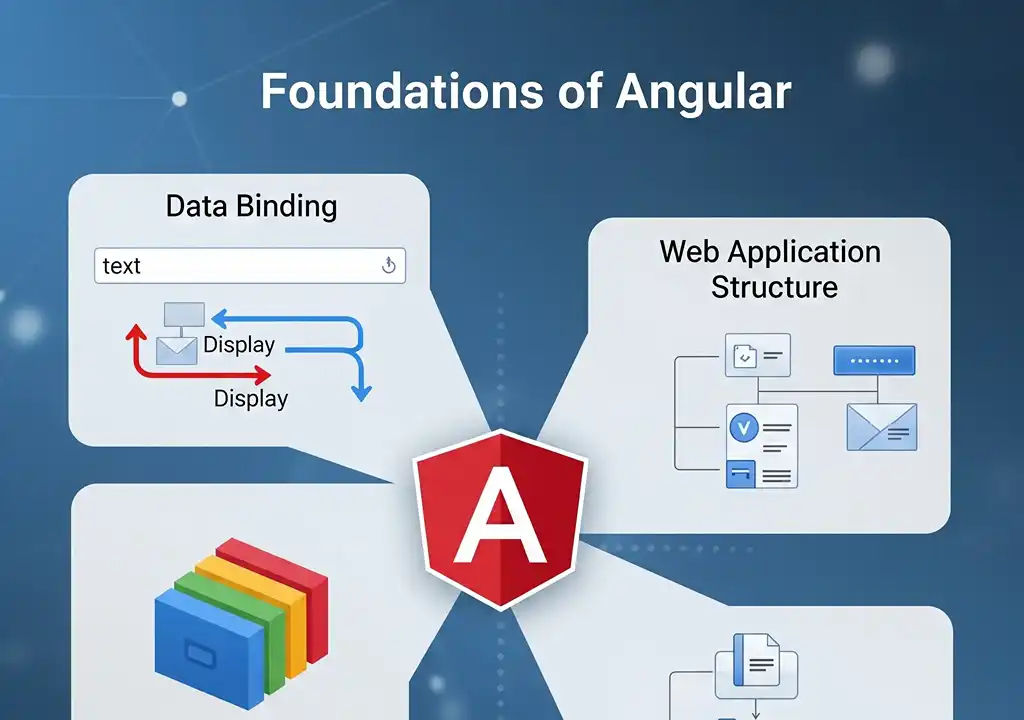 Foundations of Angular

Data Binding

text

Display

Display

Web Application Structure

A